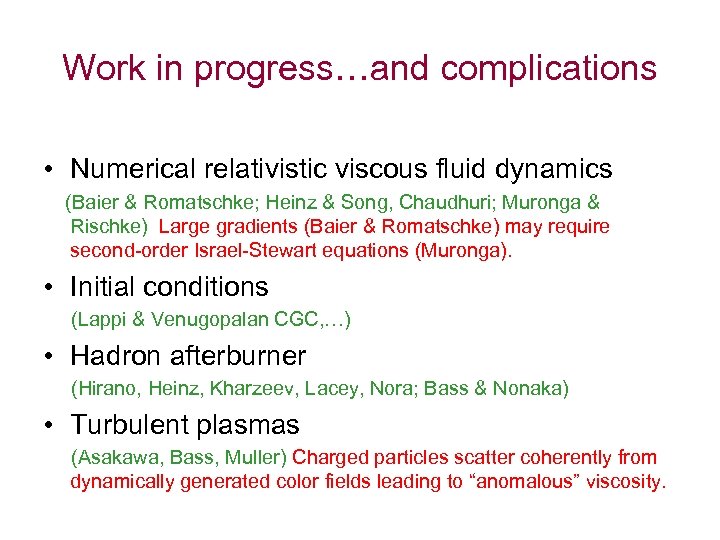 Work in progress…and complications

• Numerical relativistic viscous fluid dynamics
(Baier & Romatschke; Heinz & Song, Chaudhuri; Muronga & Rischke) Large gradients (Baier & Romatschke) may require second-order Israel-Stewart equations (Muronga).

• Initial conditions
(Lappi & Venugopalan CGC,…)

• Hadron afterburner
(Hirano, Heinz, Kharzeev, Lacey, Nora; Bass & Nonaka)

• Turbulent plasmas
(Asakawa, Bass, Muller) Charged particles scatter coherently from dynamically generated color fields leading to “anomalous” viscosity.